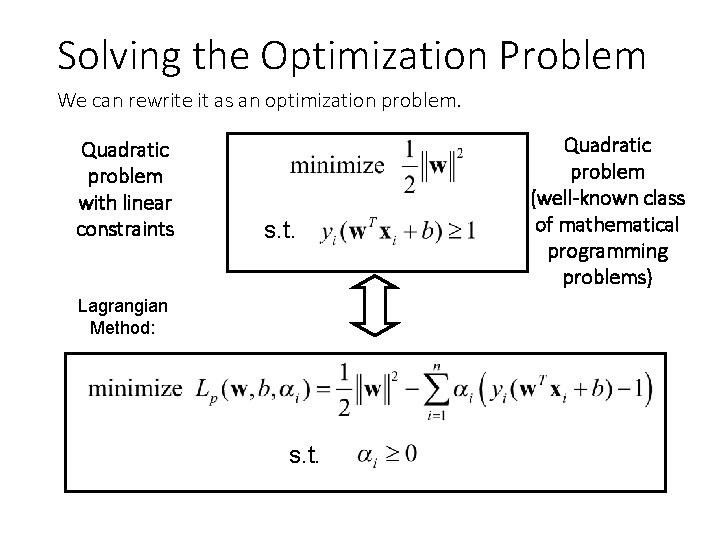 Solving the Optimization Problem

We can rewrite it as an optimization problem.

Quadratic problem with linear constraints

minimize $\frac{1}{2}\|\mathbf{w}\|^2$

s.t. $y_i(\mathbf{w}^T\mathbf{x}_i + b) \geq 1$

Quadratic problem (well-known class of mathematical programming problems)

Lagrangian Method:

minimize $L_p(\mathbf{w}, b, \alpha_i) = \frac{1}{2}\|\mathbf{w}\|^2 - \sum_{i=1}^{n} \alpha_i \left( y_i(\mathbf{w}^T\mathbf{x}_i + b) - 1 \right)$

s.t. $\alpha_i \geq 0$